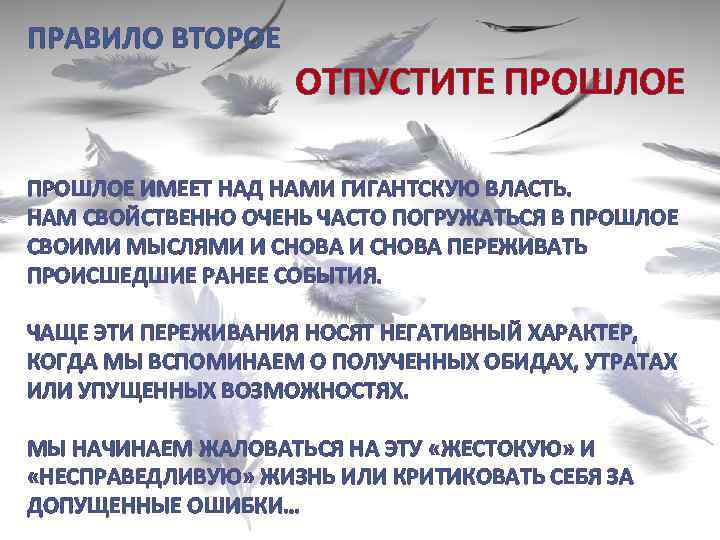 ПРАВИЛО ВТОРОЕ

ОТПУСТИТЕ ПРОШЛОЕ

ПРОШЛОЕ ИМЕЕТ НАД НАМИ ГИГАНТСКУЮ ВЛАСТЬ. НАМ СВОЙСТВЕННО ОЧЕНЬ ЧАСТО ПОГРУЖАТЬСЯ В ПРОШЛОЕ СВОИМИ МЫСЛЯМИ И СНОВА И СНОВА ПЕРЕЖИВАТЬ ПРОИСШЕДШИЕ РАНЕЕ СОБЫТИЯ.

ЧАЩЕ ЭТИ ПЕРЕЖИВАНИЯ НОСЯТ НЕГАТИВНЫЙ ХАРАКТЕР, КОГДА МЫ ВСПОМИНАЕМ О ПОЛУЧЕННЫХ ОБИДАХ, УТРАТАХ ИЛИ УПУЩЕННЫХ ВОЗМОЖНОСТЯХ.

МЫ НАЧИНАЕМ ЖАЛОВАТЬСЯ НА ЭТУ «ЖЕСТОКУЮ» И «НЕСПРАВЕДЛИВУЮ» ЖИЗНЬ ИЛИ КРИТИКОВАТЬ СЕБЯ ЗА ДОПУЩЕННЫЕ ОШИБКИ…